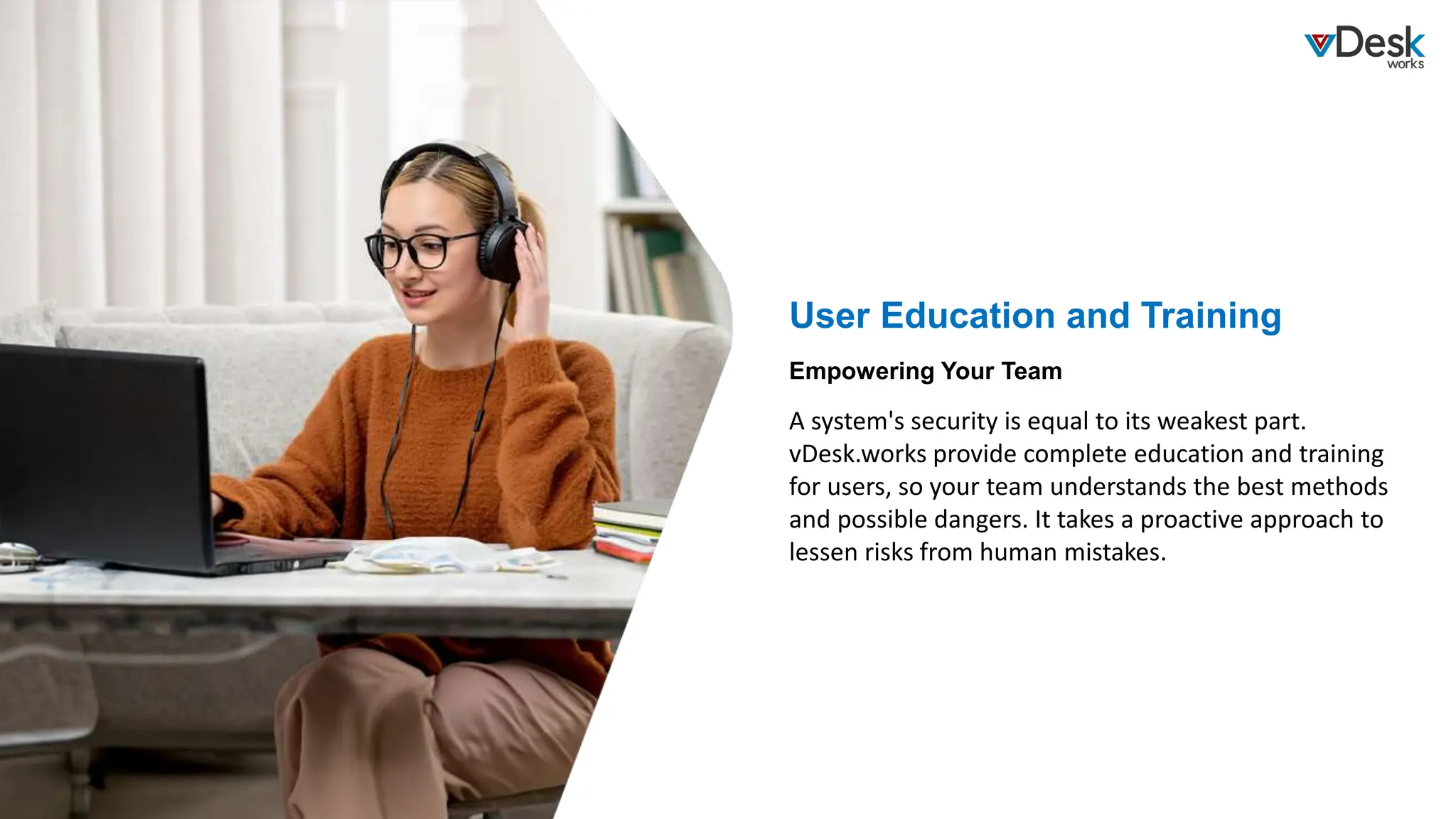 vDesk works

User Education and Training

Empowering Your Team

A system's security is equal to its weakest part. vDesk.works provide complete education and training for users, so your team understands the best methods and possible dangers. It takes a proactive approach to lessen risks from human mistakes.